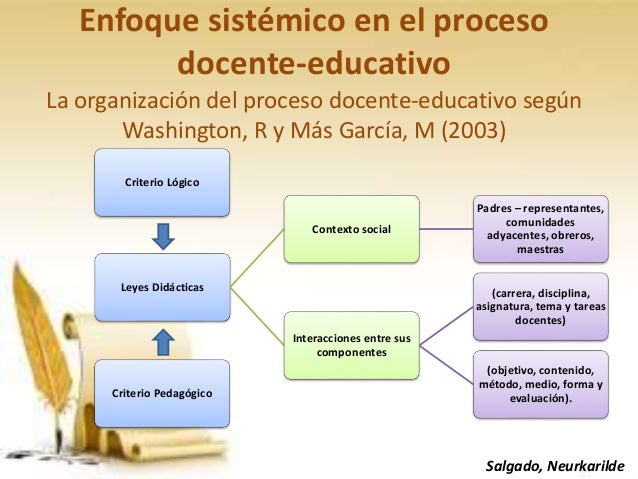 Enfoque sistémico en el proceso docente-educativo

La organización del proceso docente-educativo según Washington, R y Más García, M (2003)

Criterio Lógico

Leyes Didácticas

Criterio Pedagógico

Contexto social

Interacciones entre sus componentes

Padres – representantes, comunidades adyacentes, obreros, maestras

(carrera, disciplina, asignatura, tema y tareas docentes)

(objetivo, contenido, método, medio, forma y evaluación).

Salgado, Neurkarilde